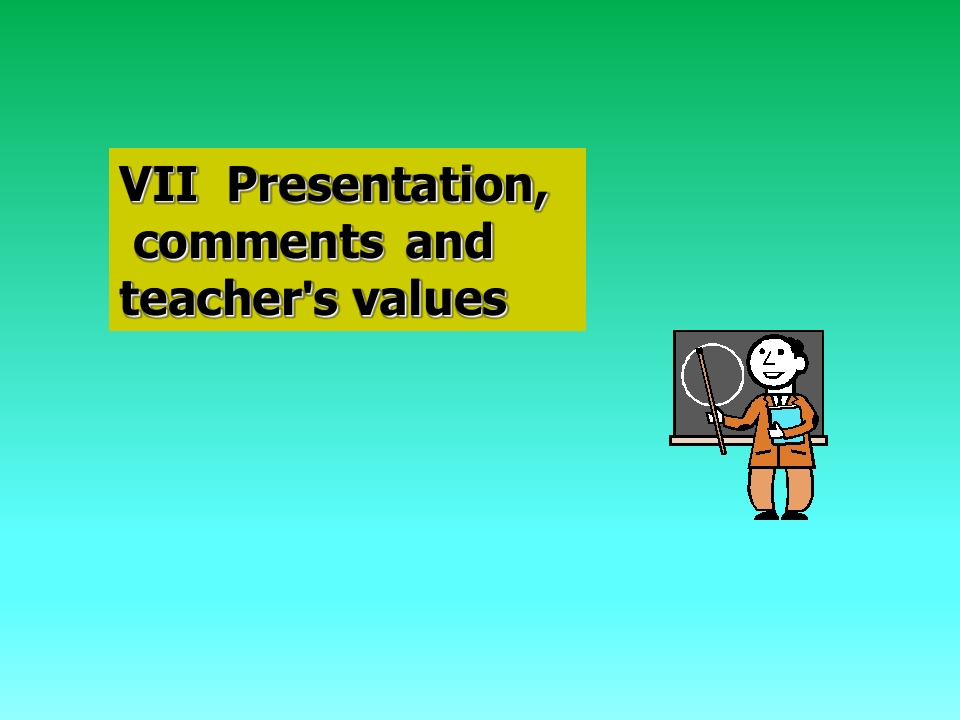 VII Presentation, comments and teacher's values